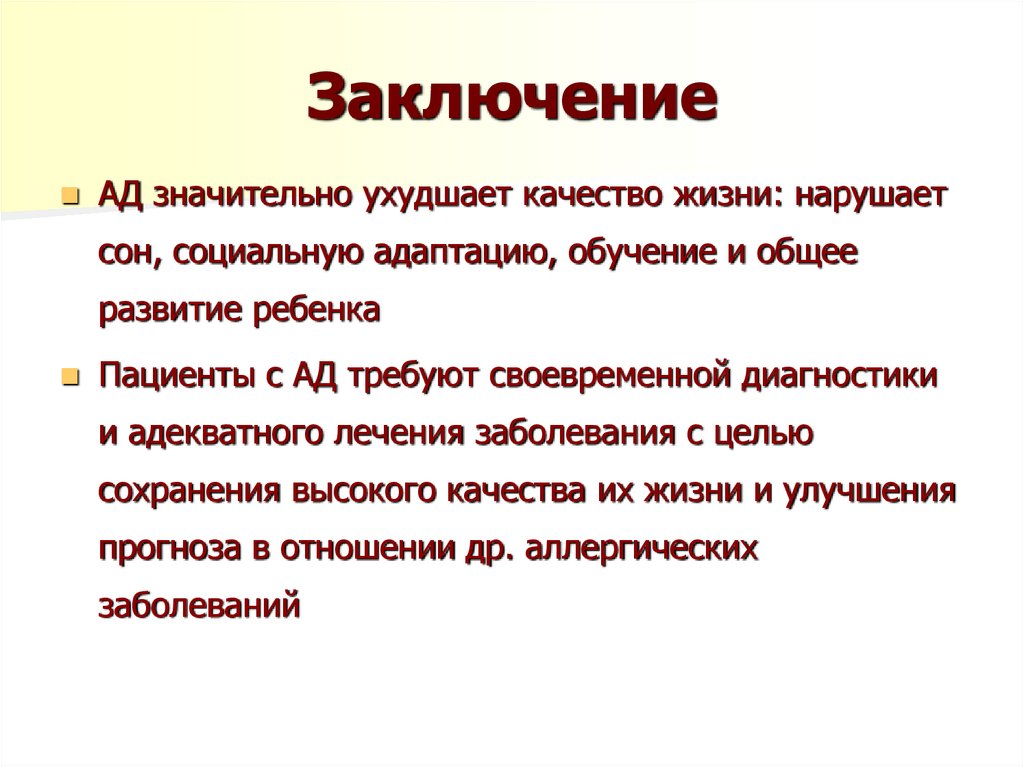 Заключение

АД значительно ухудшает качество жизни: нарушает сон, социальную адаптацию, обучение и общее развитие ребенка

Пациенты с АД требуют своевременной диагностики и адекватного лечения заболевания с целью сохранения высокого качества их жизни и улучшения прогноза в отношении др. аллергических заболеваний